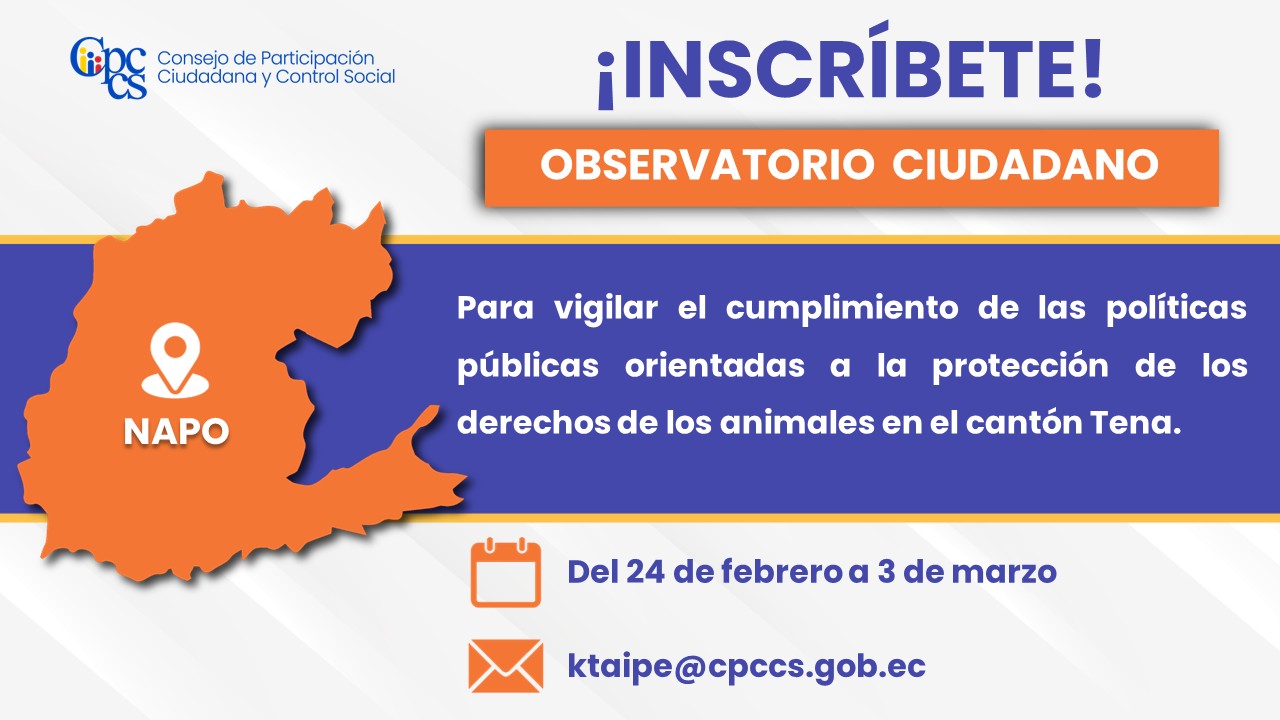 Cpccs Consejo de Participación Ciudadana y Control Social

¡INSCRÍBETE!

OBSERVATORIO CIUDADANO

NAPO

Para vigilar el cumplimiento de las políticas públicas orientadas a la protección de los derechos de los animales en el cantón Tena.

Del 24 de febrero a 3 de marzo

ktaipe@cpccs.gob.ec